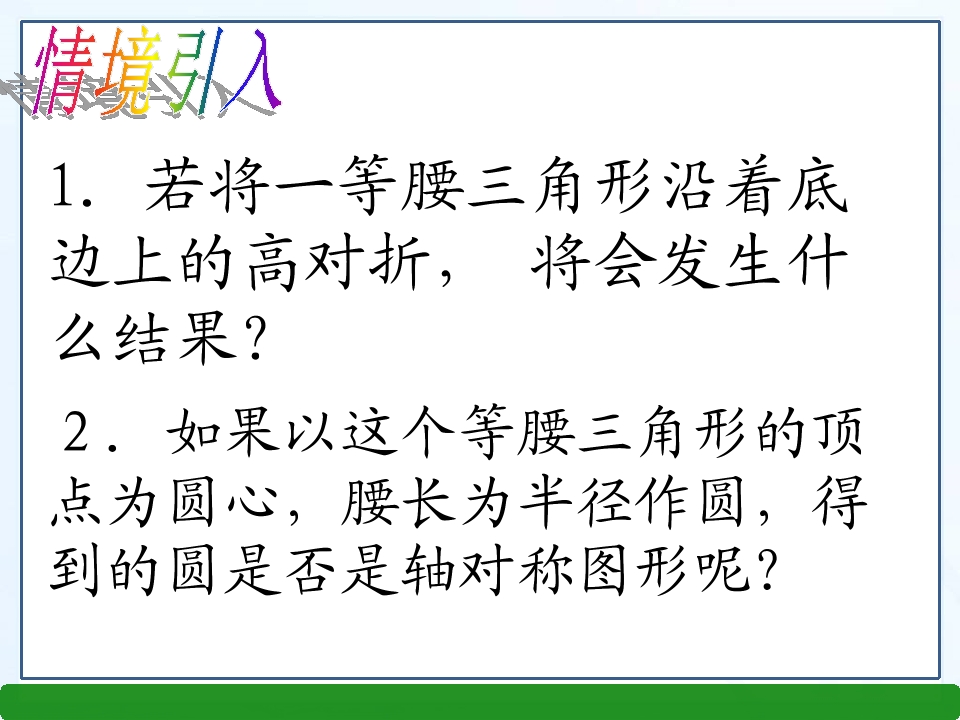 情境引入

1. 若将一等腰三角形沿着底边上的高对折， 将会发生什么结果?

２. 如果以这个等腰三角形的顶点为圆心，腰长为半径作圆，得到的圆是否是轴对称图形呢?